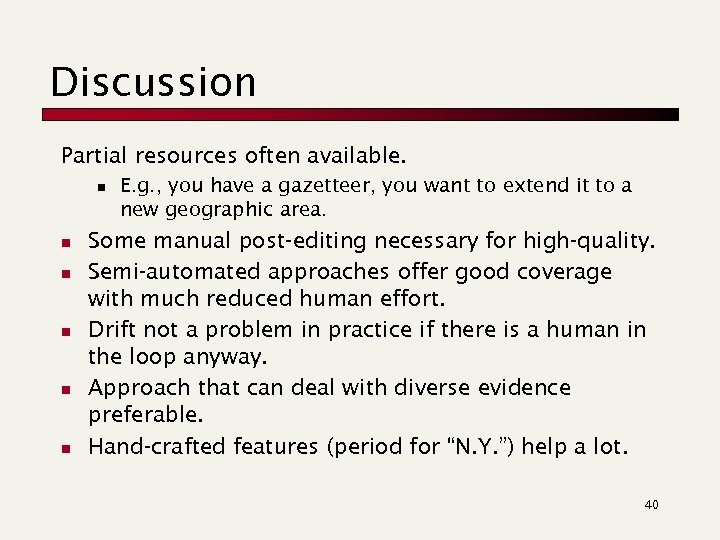 Discussion

Partial resources often available.

- E.g., you have a gazetteer, you want to extend it to a new geographic area.

- Some manual post-editing necessary for high-quality.
- Semi-automated approaches offer good coverage with much reduced human effort.
- Drift not a problem in practice if there is a human in the loop anyway.
- Approach that can deal with diverse evidence preferable.
- Hand-crafted features (period for “N.Y.”) help a lot.

40